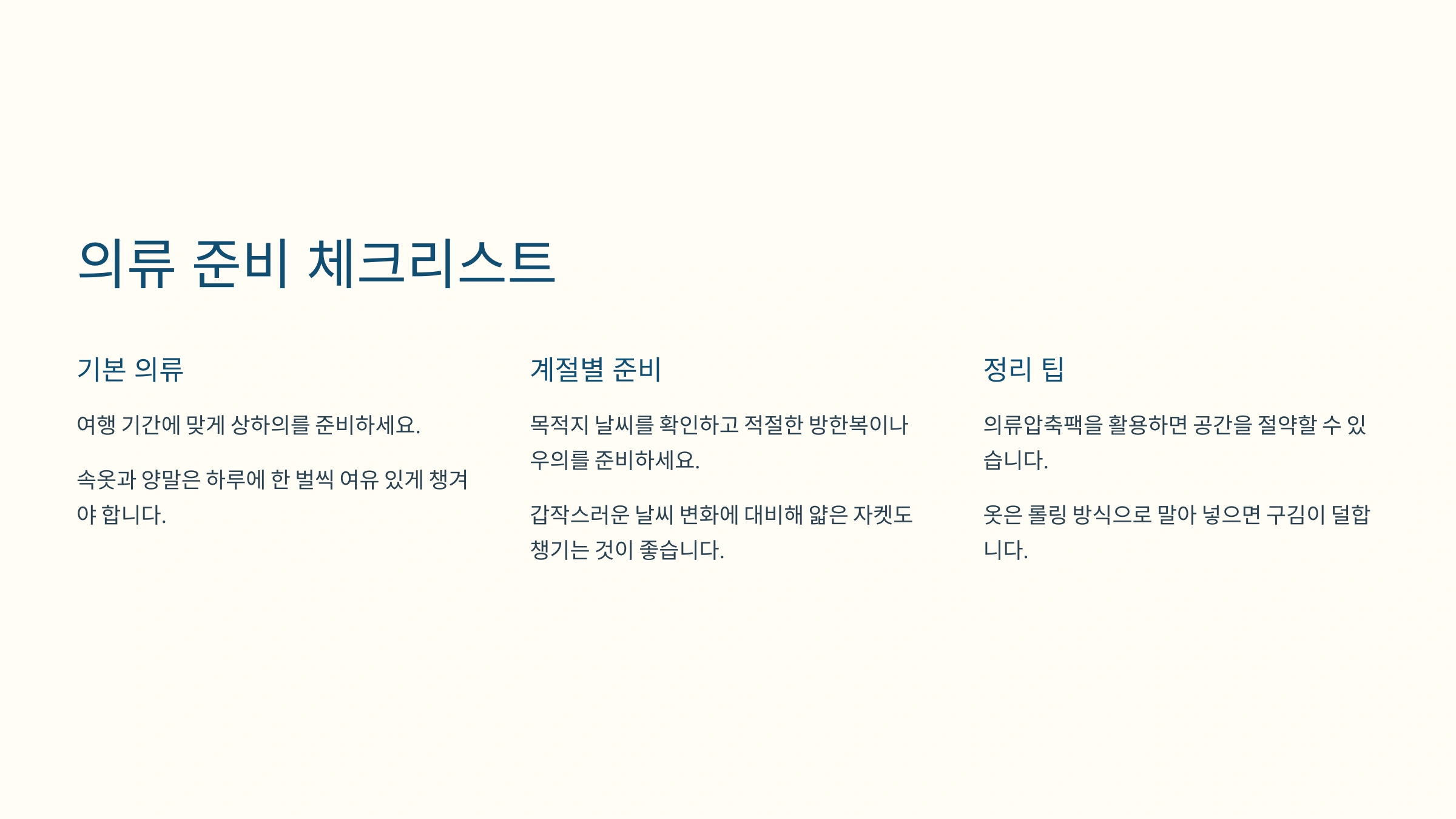 의류 준비 체크리스트

기본 의류

여행 기간에 맞게 상하의를 준비하세요.

속옷과 양말은 하루에 한 벌씩 여유 있게 챙겨야 합니다.

계절별 준비

목적지 날씨를 확인하고 적절한 방한복이나 우의를 준비하세요.

갑작스러운 날씨 변화에 대비해 얇은 자켓도 챙기는 것이 좋습니다.

정리 팁

의류압축팩을 활용하면 공간을 절약할 수 있습니다.

옷은 롤링 방식으로 말아 넣으면 구김이 덜합니다.